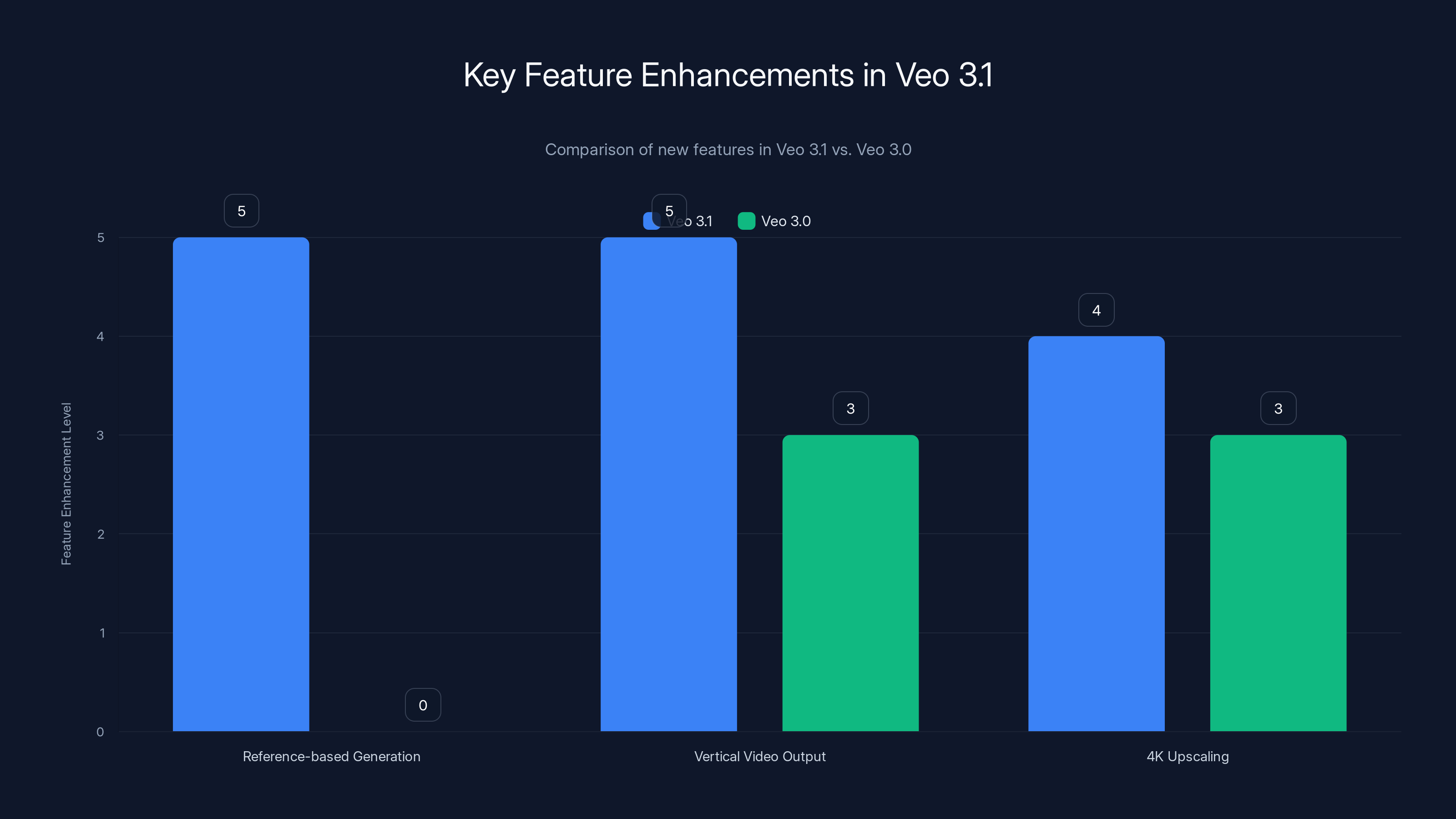 Key Feature Enhancements in Veo 3.1

Comparison of new features in Veo 3.1 vs. Veo 3.0

Veo 3.1 Veo 3.0

Feature Enhancement Level

5
4
3
2
1
0

5
0
5
3
4
3

Reference-based Generation
Vertical Video Output
4K Upscaling